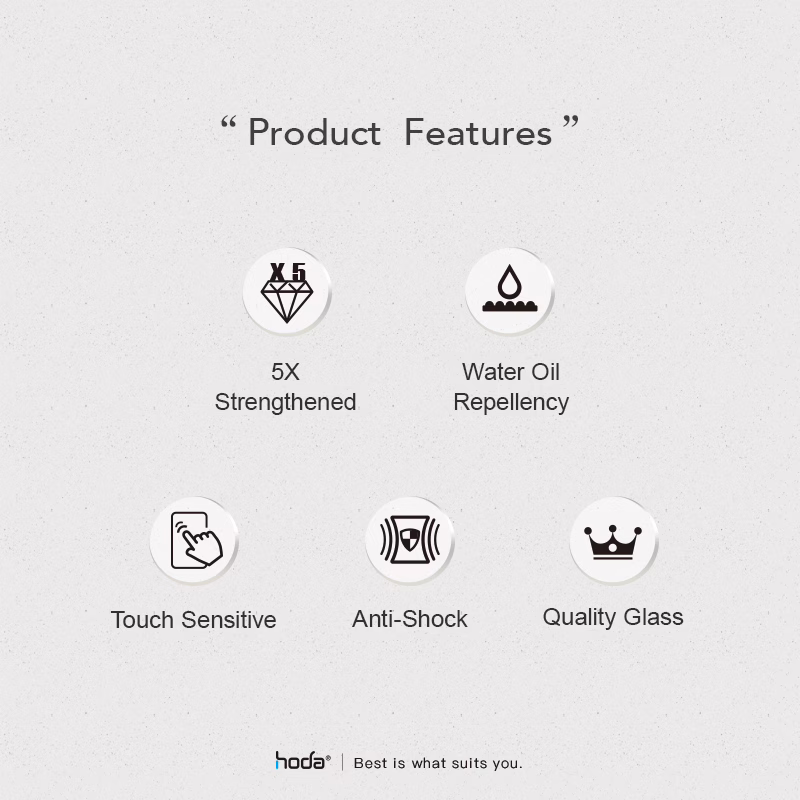 “ Product Features ”

X 5

5X Strengthened

Water Oil Repellency

Touch Sensitive

Anti-Shock

Quality Glass

hoda® | Best is what suits you.